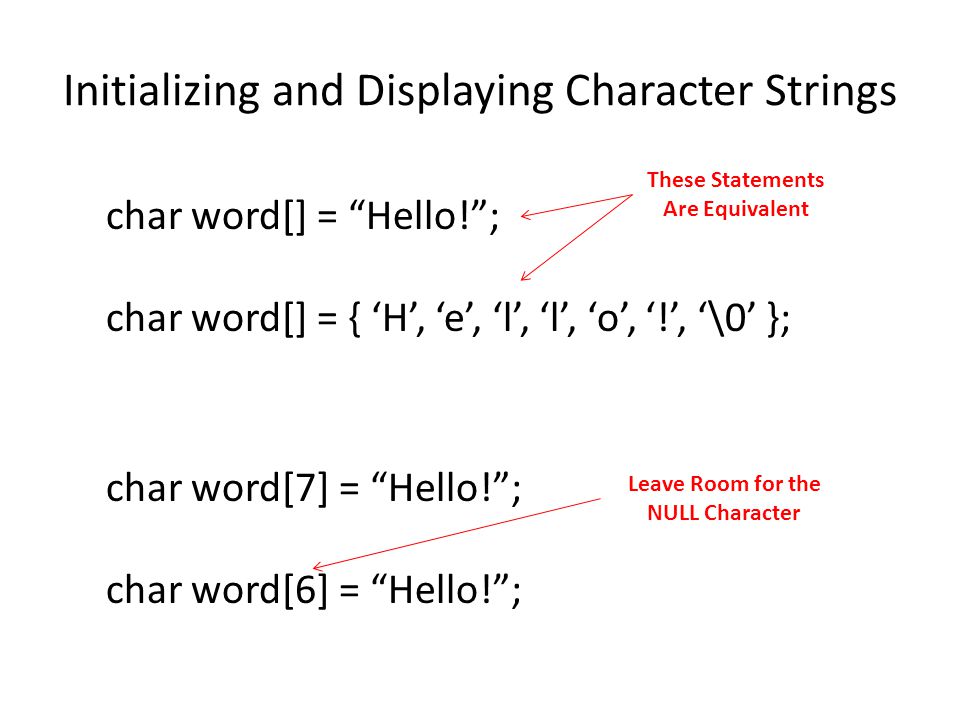 Initializing and Displaying Character Strings

char word[] = “Hello!”;

These Statements Are Equivalent

char word[] = { ‘H’, ‘e’, ‘l’, ‘l’, ‘o’, ‘!’, ‘\0’ };

char word[7] = “Hello!”;

Leave Room for the NULL Character

char word[6] = “Hello!”;